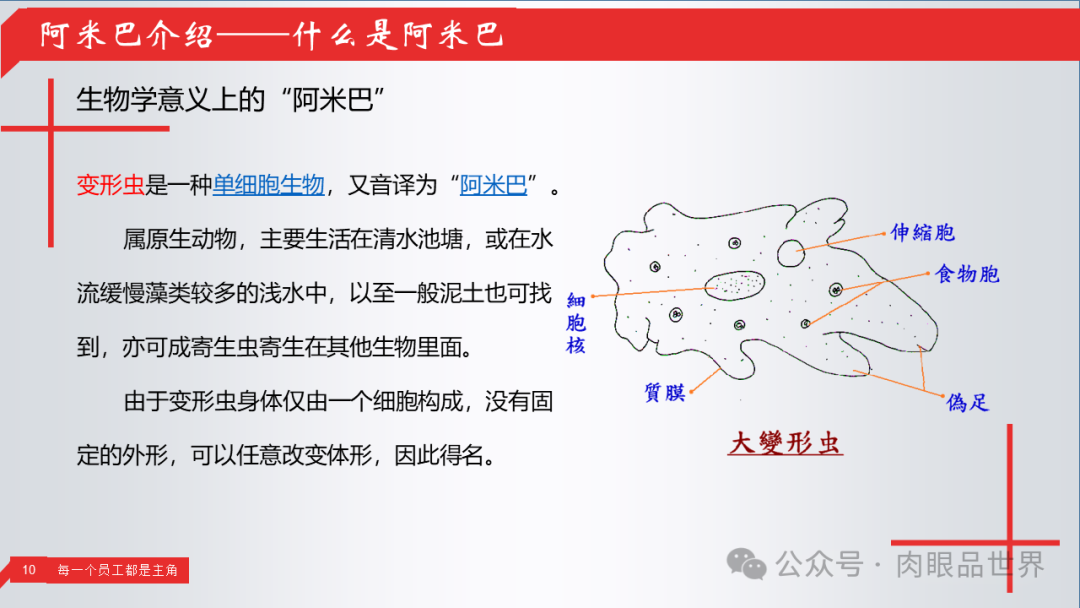 阿米巴介绍——什么是阿米巴

生物学意义上的“阿米巴”

变形虫是一种单细胞生物，又音译为“阿米巴”。

属原生动物，主要生活在清水池塘，或在水流缓慢藻类较多的浅水中，以至一般泥土也可找到，亦可成寄生虫寄生在其他生物里面。

由于变形虫身体仅由一个细胞构成，没有固定的外形，可以任意改变体形，因此得名。

伸縮胞
食物胞
細胞核
質膜
偽足
大變形虫

10 每一个员工都是主角

公众号 · 肉眼品世界